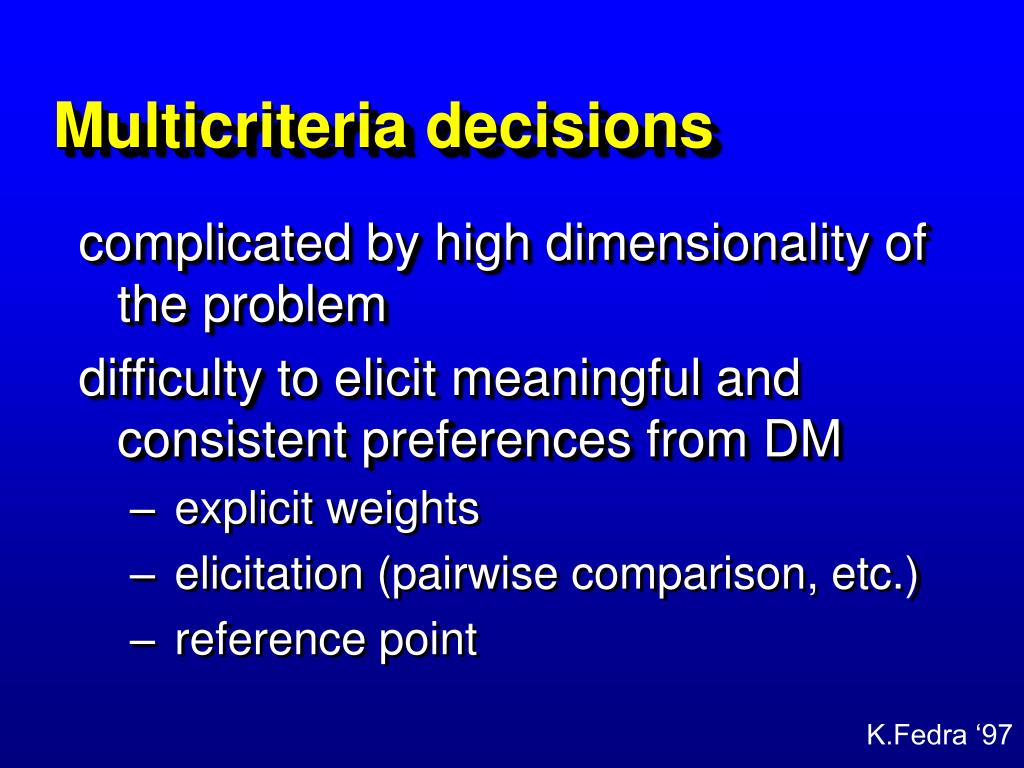 Multicriteria decisions

complicated by high dimensionality of the problem

difficulty to elicit meaningful and consistent preferences from DM

– explicit weights
– elicitation (pairwise comparison, etc.)
– reference point

K.Fedra ‘97